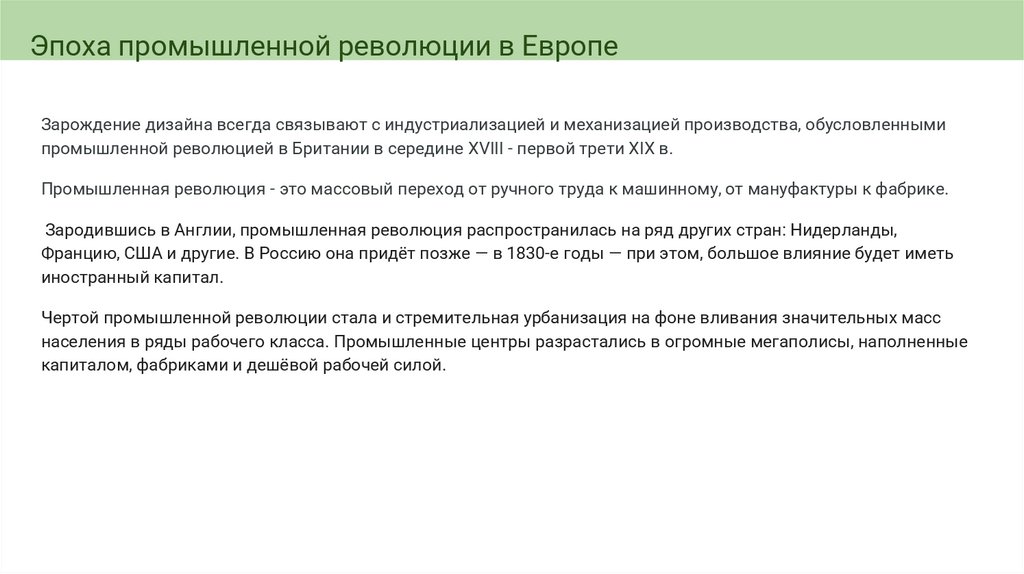 Эпоха промышленной революции в Европе

Зарождение дизайна всегда связывают с индустриализацией и механизацией производства, обусловленными промышленной революцией в Британии в середине XVIII - первой трети XIX в.

Промышленная революция - это массовый переход от ручного труда к машинному, от мануфактуры к фабрике.

Зародившись в Англии, промышленная революция распространилась на ряд других стран: Нидерланды, Францию, США и другие. В Россию она придёт позже — в 1830-е годы — при этом, большое влияние будет иметь иностранный капитал.

Чертой промышленной революции стала и стремительная урбанизация на фоне вливания значительных масс населения в ряды рабочего класса. Промышленные центры разрастались в огромные мегаполисы, наполненные капиталом, фабриками и дешёвой рабочей силой.